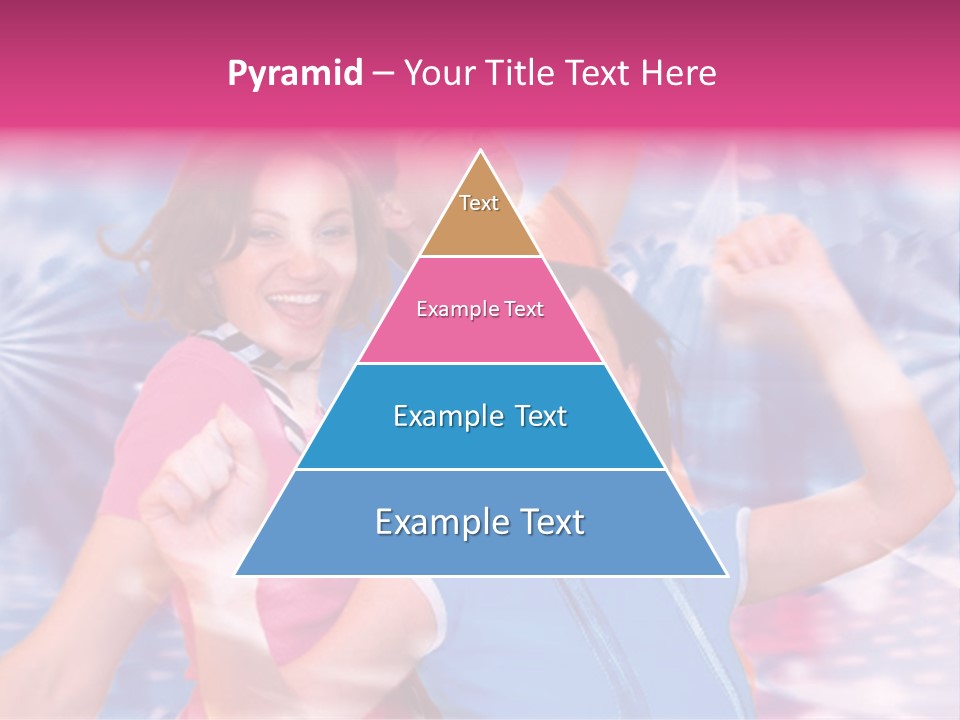 Pyramid – Your Title Text Here

Text

Example Text

Example Text

Example Text